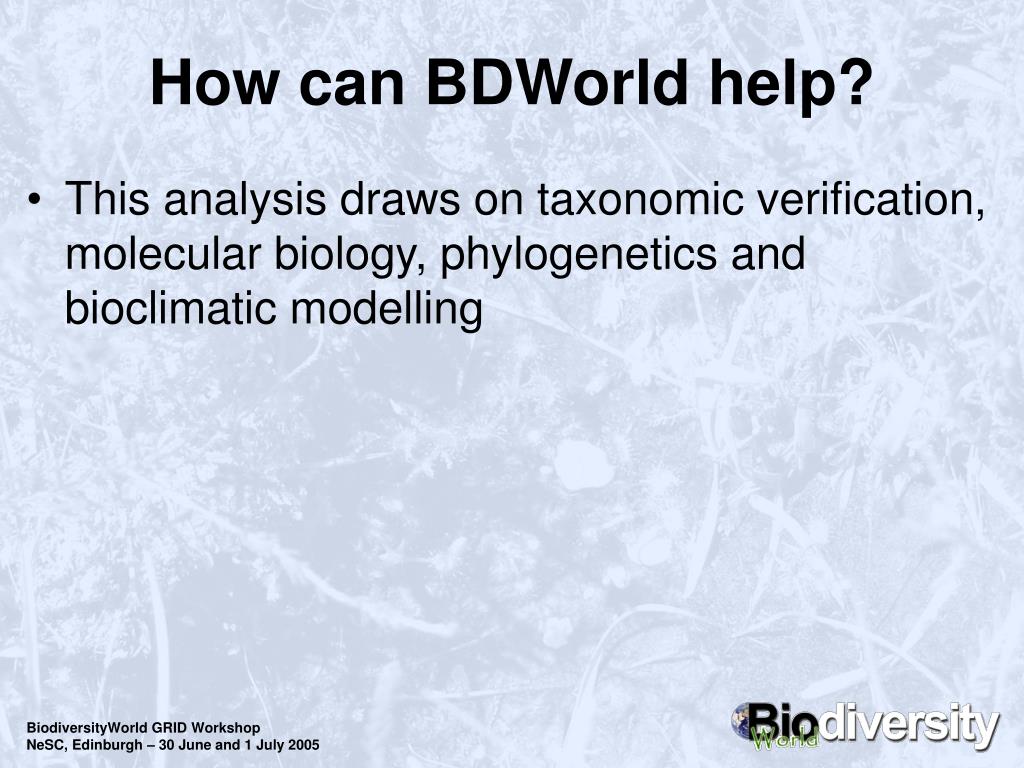 How can BDWorld help?

• This analysis draws on taxonomic verification, molecular biology, phylogenetics and bioclimatic modelling

BiodiversityWorld GRID Workshop
NeSC, Edinburgh – 30 June and 1 July 2005

Biodiversity World